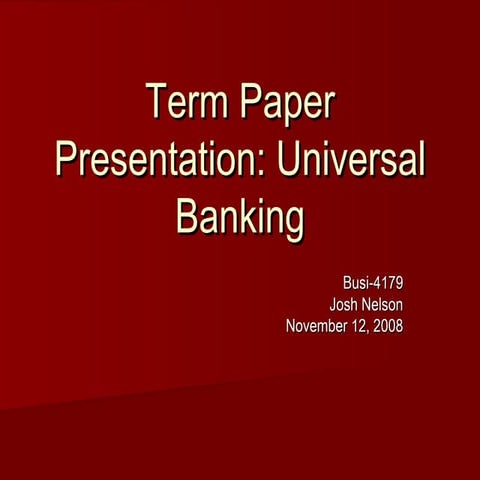 Term Paper Presentation: Universal Banking

Busi-4179
Josh Nelson
November 12, 2008